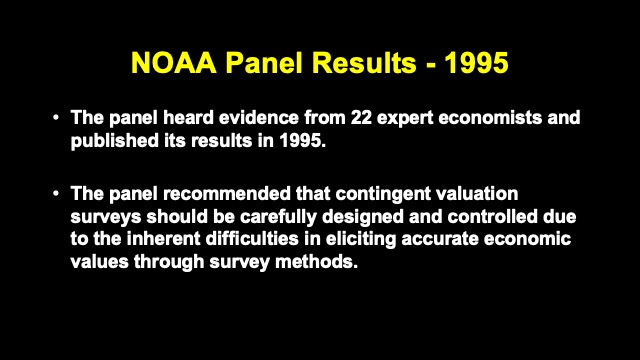 NOAA Panel Results - 1995

• The panel heard evidence from 22 expert economists and published its results in 1995.

• The panel recommended that contingent valuation surveys should be carefully designed and controlled due to the inherent difficulties in eliciting accurate economic values through survey methods.